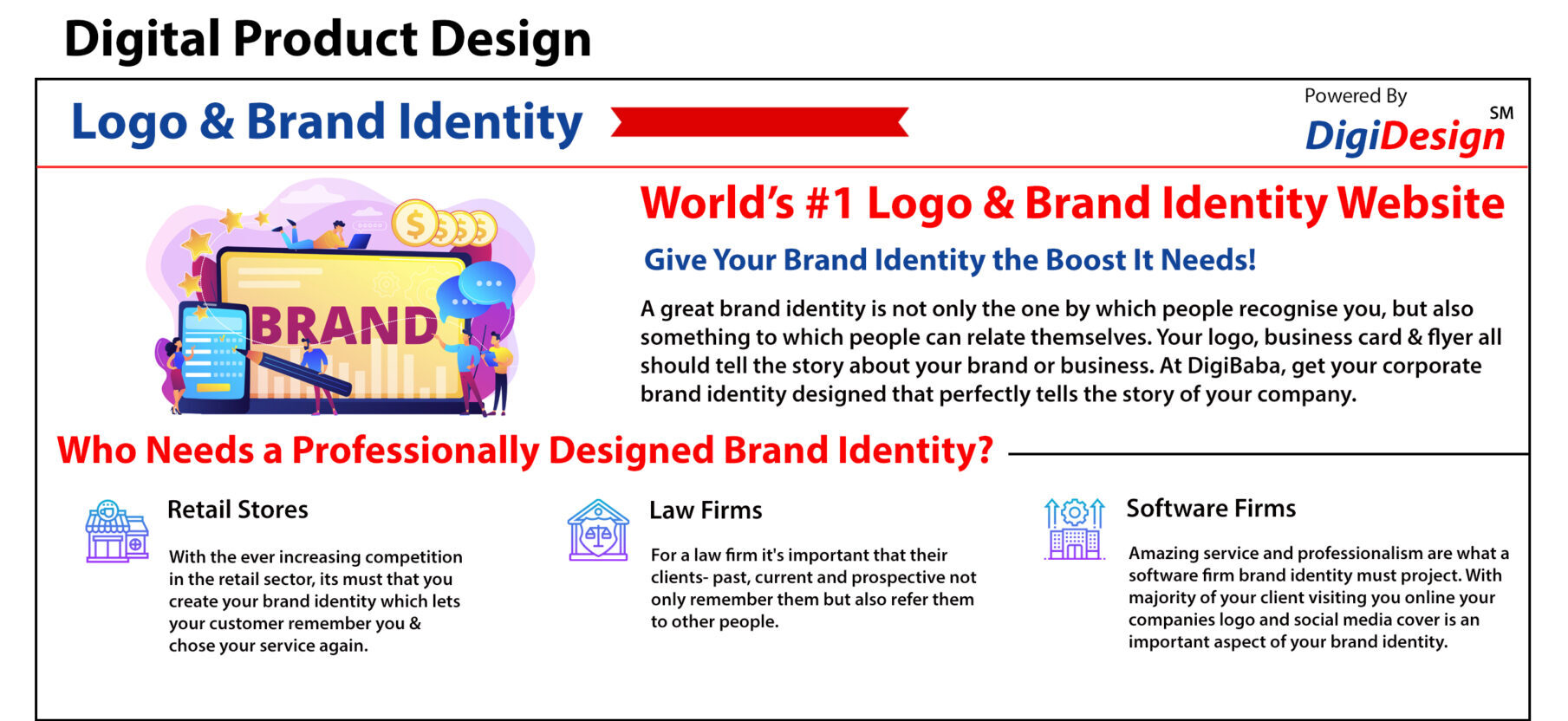 Digital Product Design

Logo & Brand Identity

Powered By
DigiDesign SM

BRAND

World's #1 Logo & Brand Identity Website

Give Your Brand Identity the Boost It Needs!

A great brand identity is not only the one by which people recognise you, but also something to which people can relate themselves. Your logo, business card & flyer all should tell the story about your brand or business. At DigiBaba, get your corporate brand identity designed that perfectly tells the story of your company.

Who Needs a Professionally Designed Brand Identity?

Retail Stores

With the ever increasing competition in the retail sector, its must that you create your brand identity which lets your customer remember you & chose your service again.

Law Firms

For a law firm it's important that their clients- past, current and prospective not only remember them but also refer them to other people.

Software Firms

Amazing service and professionalism are what a software firm brand identity must project. With majority of your client visiting you online your companies logo and social media cover is an important aspect of your brand identity.